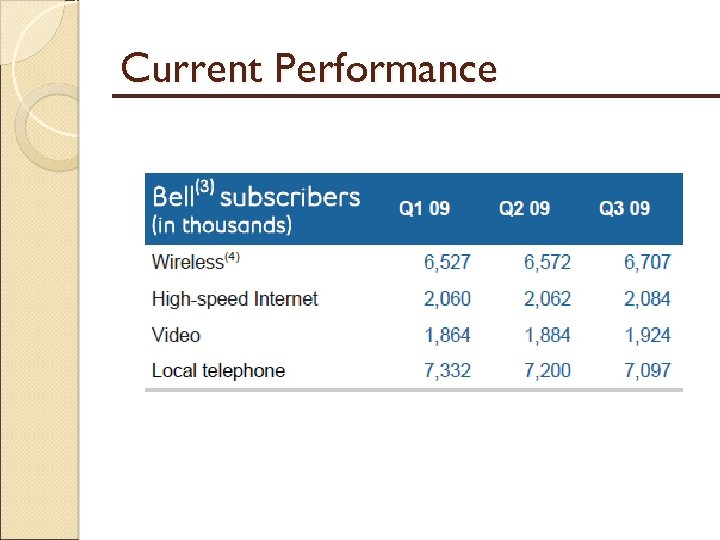 Current Performance

| Bell$^{(3)}$ subscribers (in thousands) | Q1 09 | Q2 09 | Q3 09 |
|---|---|---|---|
| Wireless$^{(4)}$ | 6,527 | 6,572 | 6,707 |
| High-speed Internet | 2,060 | 2,062 | 2,084 |
| Video | 1,864 | 1,884 | 1,924 |
| Local telephone | 7,332 | 7,200 | 7,097 |